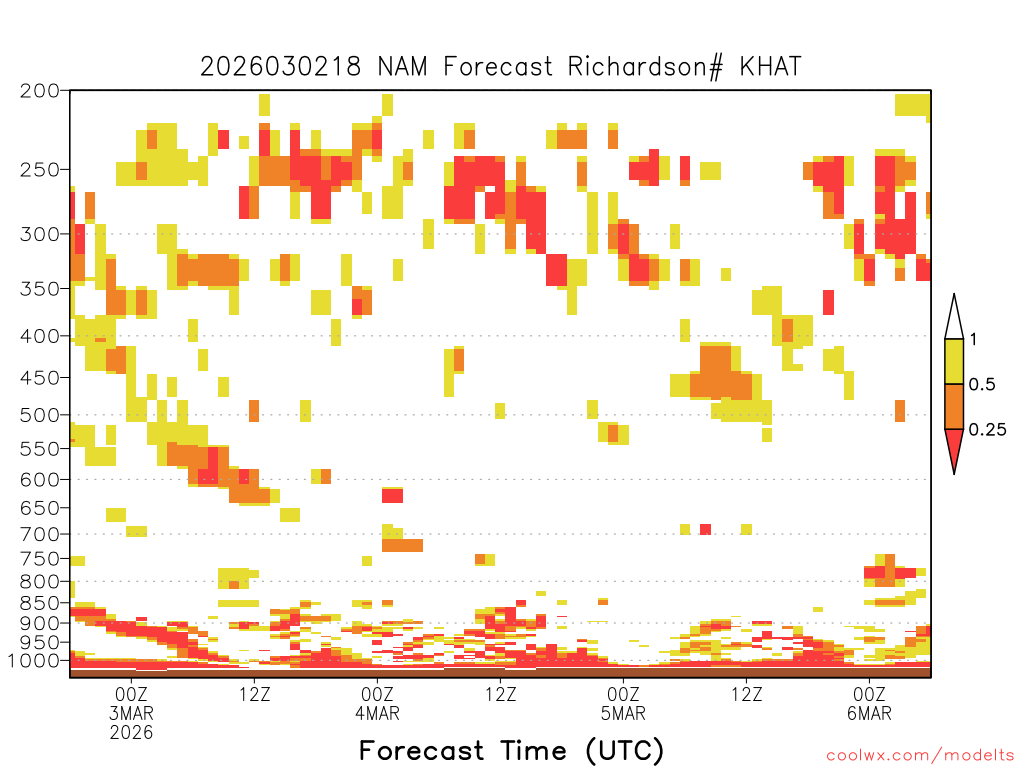 2026030218 NAM Forecast Richardson# KHAT

200
250
300
350
400
450
500
550
600
650
700
750
800
850
900
950
1000

1
0.5
0.25

00Z
3MAR
2026

12Z

00Z
4MAR

12Z

00Z
5MAR

12Z

00Z
6MAR

Forecast Time (UTC)

coolwx.com/modelts